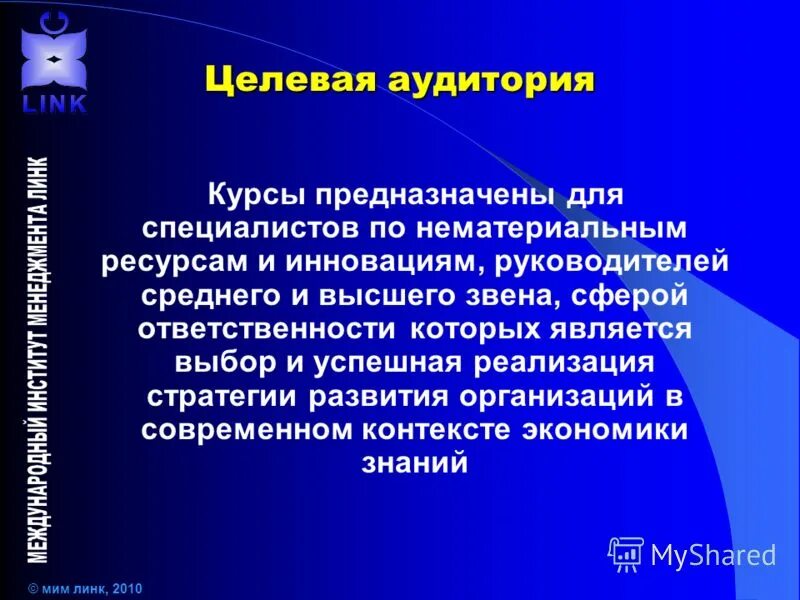 LINK

МЕЖДУНАРОДНЫЙ ИНСТИТУТ МЕНЕДЖМЕНТА ЛИНК

Целевая аудитория

Курсы предназначены для специалистов по нематериальным ресурсам и инновациям, руководителей среднего и высшего звена, сферой ответственности которых является выбор и успешная реализация стратегии развития организаций в современном контексте экономики знаний

MyShared

© мим линк, 2010